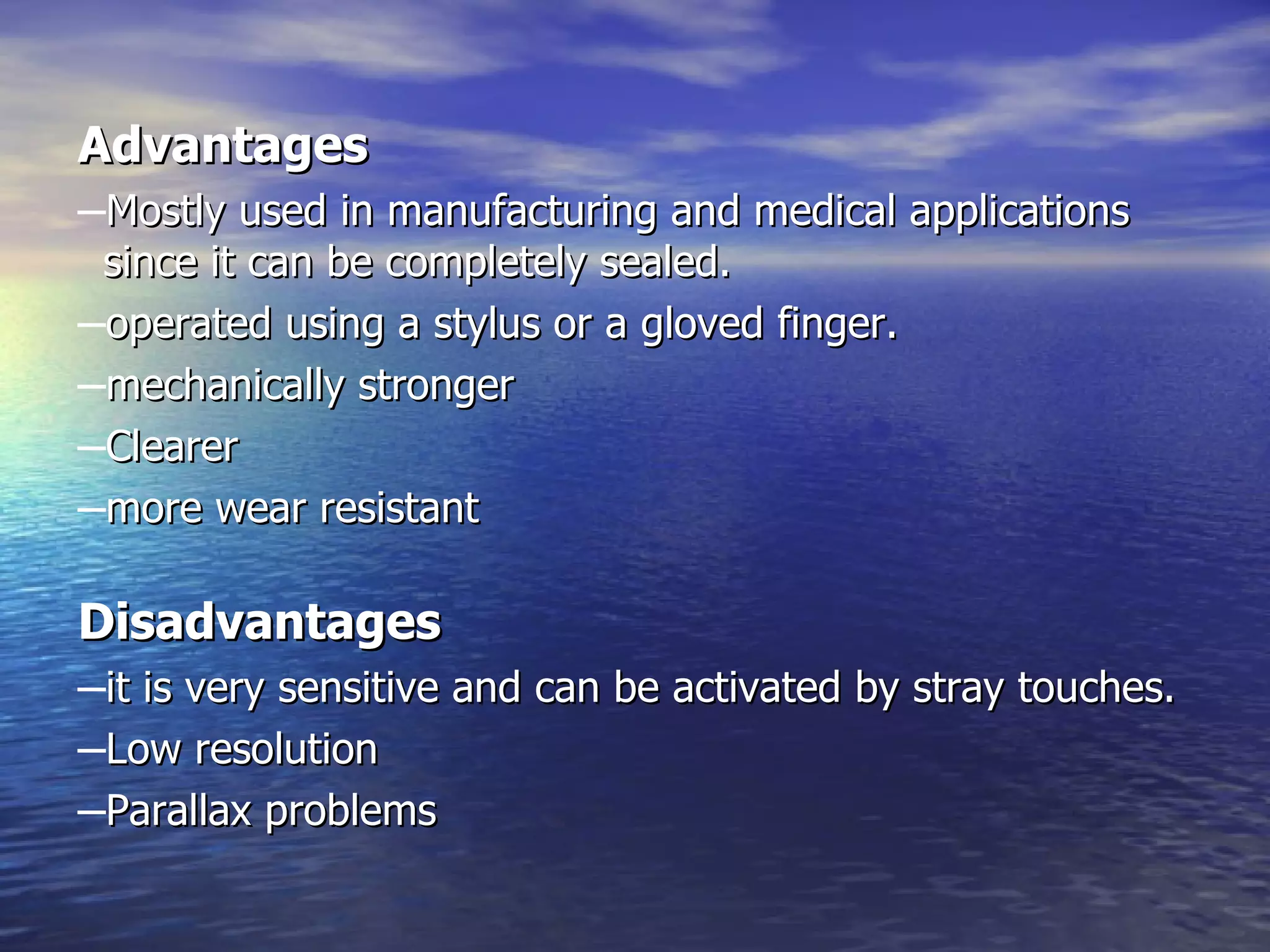 Advantages

–Mostly used in manufacturing and medical applications since it can be completely sealed.

–operated using a stylus or a gloved finger.

–mechanically stronger

–Clearer

–more wear resistant

Disadvantages

–it is very sensitive and can be activated by stray touches.

–Low resolution

–Parallax problems